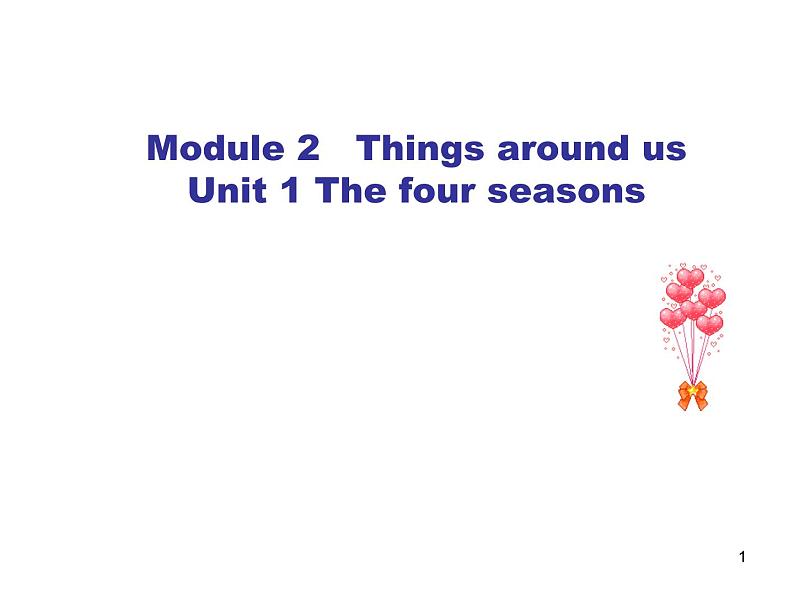 Module 2 Things around us
Unit 1 The four seasons

1